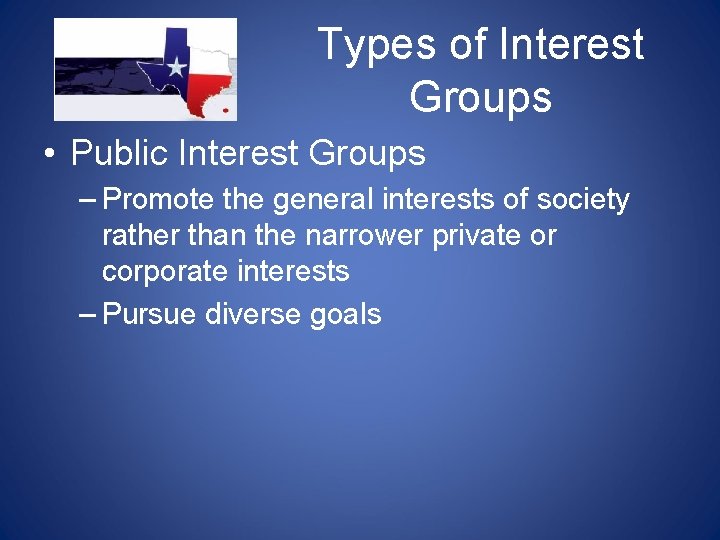 Types of Interest Groups

• Public Interest Groups

– Promote the general interests of society rather than the narrower private or corporate interests

– Pursue diverse goals